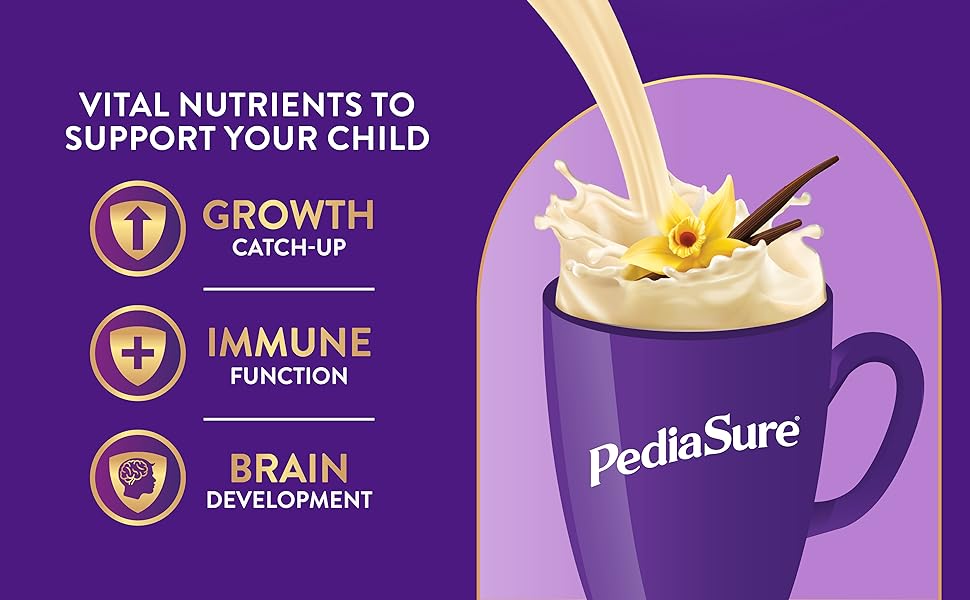 VITAL NUTRIENTS TO SUPPORT YOUR CHILD

GROWTH
CATCH-UP

IMMUNE
FUNCTION

BRAIN
DEVELOPMENT

PediaSure®